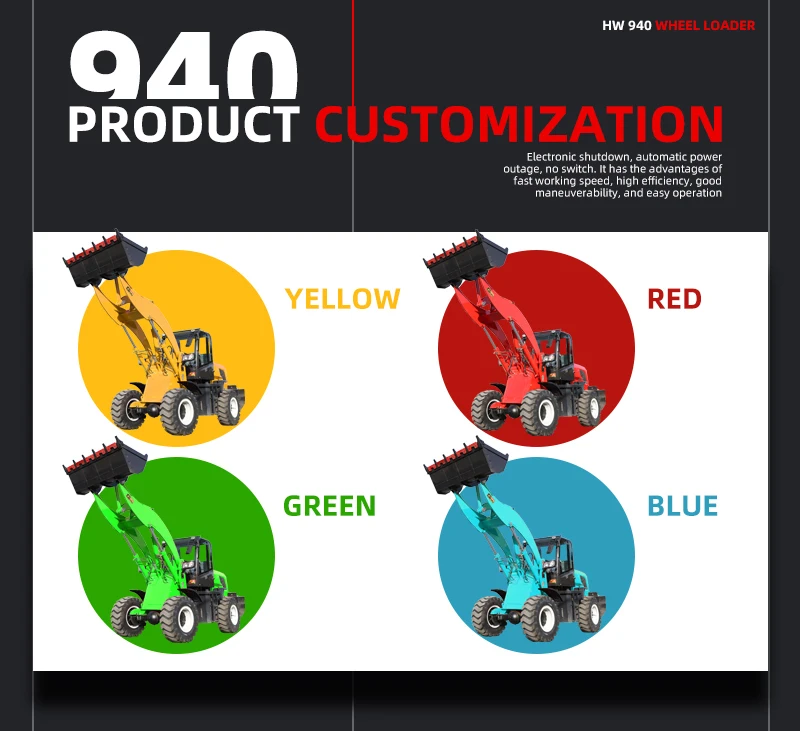 HW 940 WHEEL LOADER

940
PRODUCT CUSTOMIZATION

Electronic shutdown, automatic power outage, no switch. It has the advantages of fast working speed, high efficiency, good maneuverability, and easy operation

YELLOW

RED

GREEN

BLUE